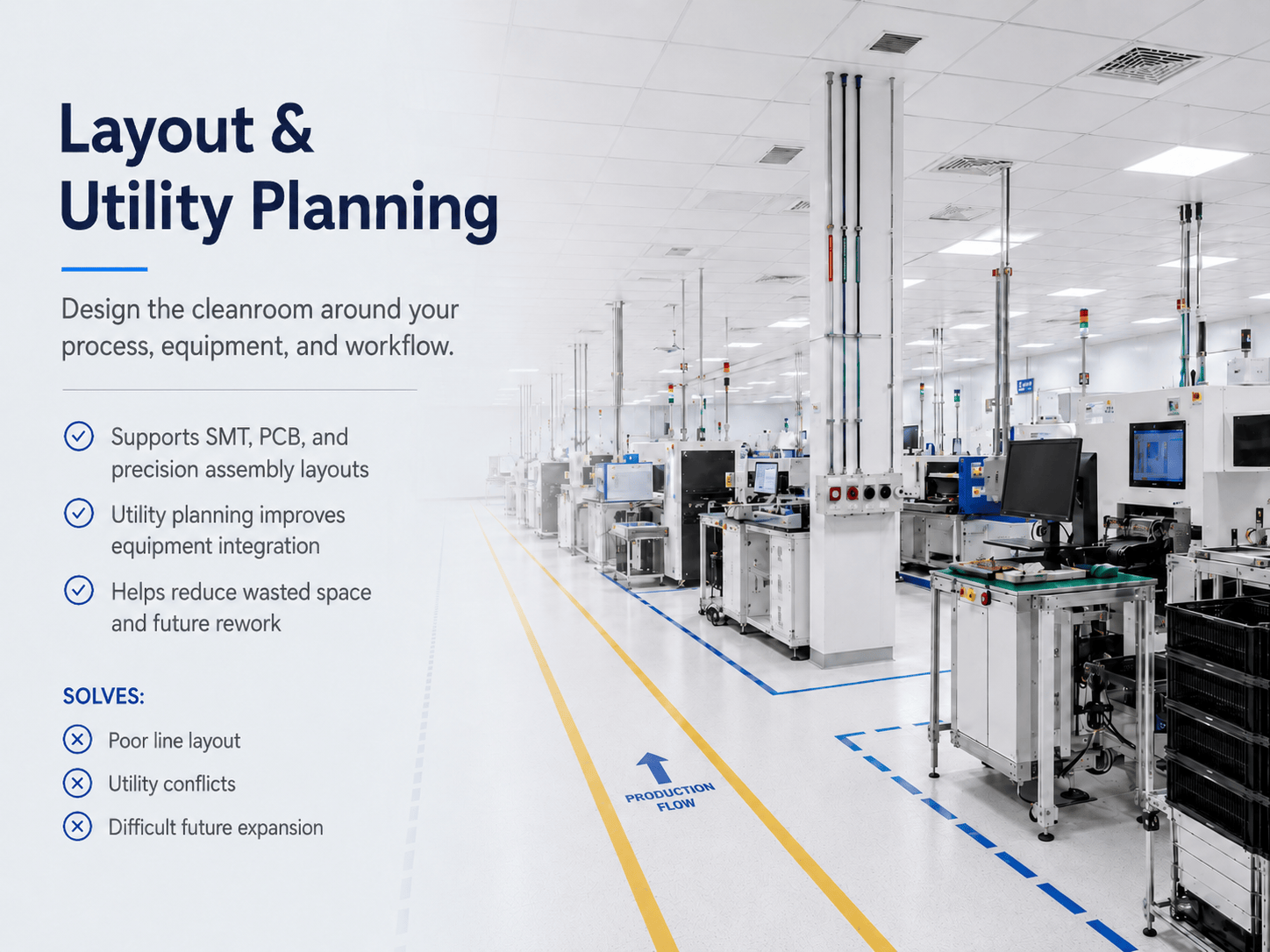 Layout & Utility Planning

Design the cleanroom around your process, equipment, and workflow.

Supports SMT, PCB, and precision assembly layouts

Utility planning improves equipment integration

Helps reduce wasted space and future rework

SOLVES:

Poor line layout

Utility conflicts

Difficult future expansion

PRODUCTION FLOW